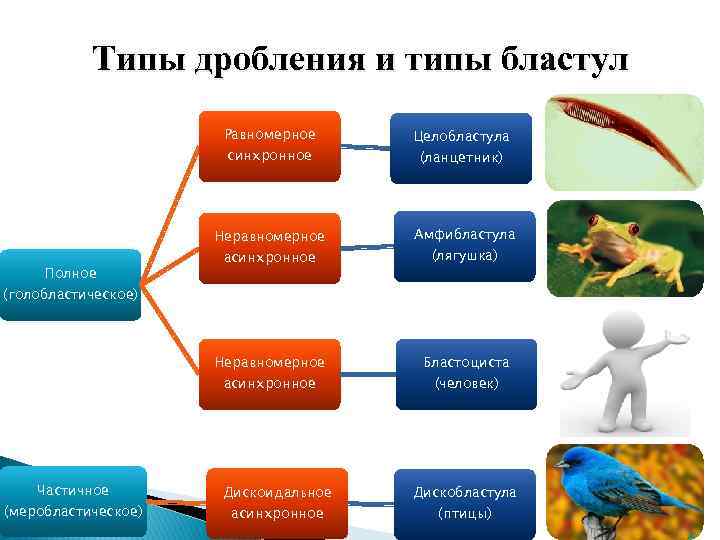 Типы дробления и типы бластул

Полное (голобластическое)

Равномерное синхронное

Целобластула (ланцетник)

Неравномерное асинхронное

Амфибластула (лягушка)

Неравномерное асинхронное

Бластоциста (человек)

Частичное (меробластическое)

Дискоидальное асинхронное

Дискобластула (птицы)